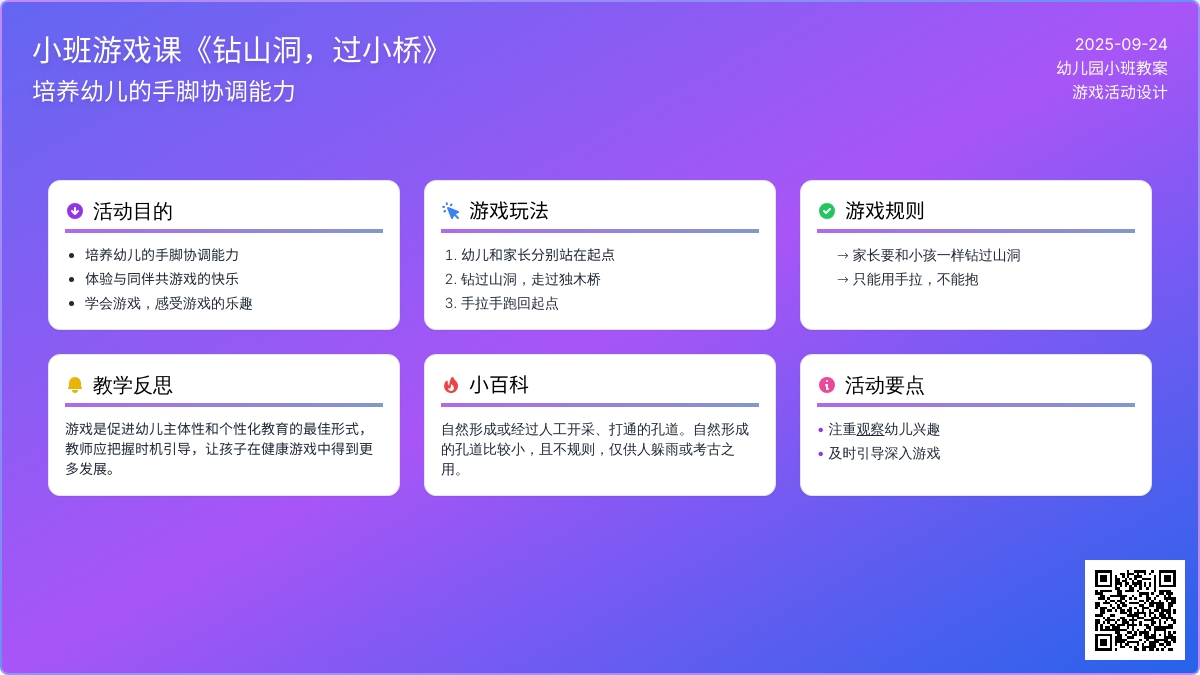 小班游戏课《钻山洞，过小桥》

培养幼儿的手脚协调能力

2025-09-24
幼儿园小班教案
游戏活动设计

活动目的

- 培养幼儿的手脚协调能力
- 体验与同伴共游戏的快乐
- 学会游戏，感受游戏的乐趣

游戏玩法

1. 幼儿和家长分别站在起点
2. 钻过山洞，走过独木桥
3. 手拉手跑回起点

游戏规则

→ 家长要和小孩一样钻过山洞
→ 只能用手拉，不能抱

教学反思

游戏是促进幼儿主体性和个性化教育的最佳形式，教师应把握时机引导，让孩子在健康游戏中得到更多发展。

小百科

自然形成或经过人工开采、打通的孔道。自然形成的孔道比较小，且不规则，仅供人躲雨或考古之用。

活动要点

- 注重观察幼儿兴趣
- 及时引导深入游戏